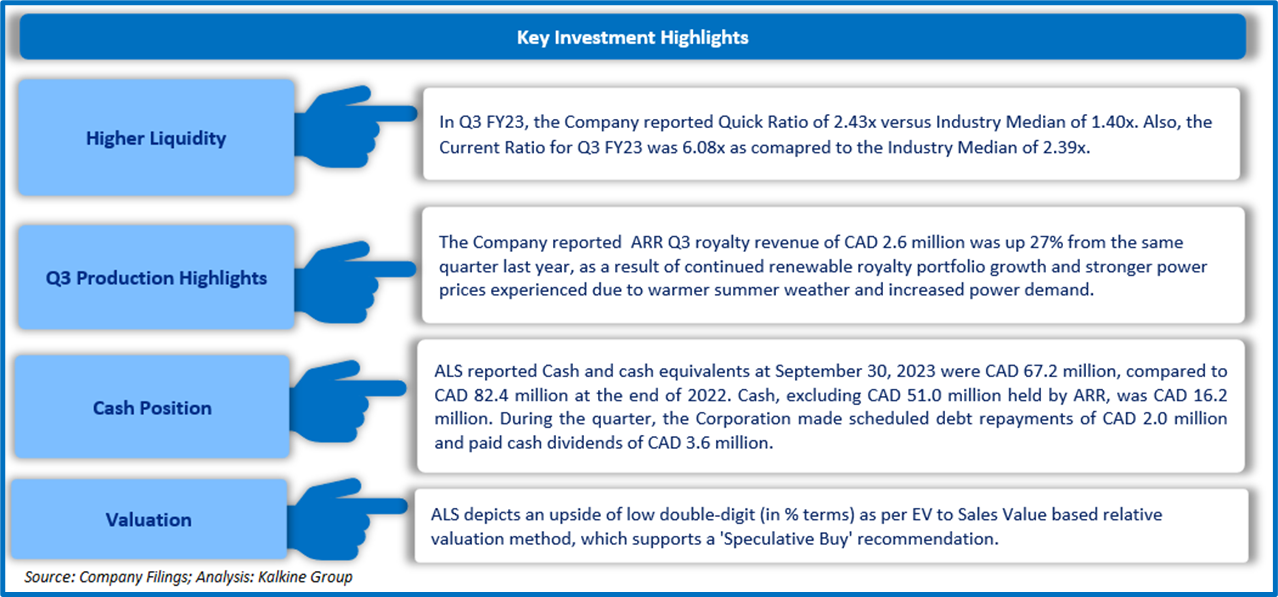 Key Investment Highlights

Higher Liquidity

In Q3 FY23, the Company reported Quick Ratio of 2.43x versus Industry Median of 1.40x. Also, the Current Ratio for Q3 FY23 was 6.08x as comapred to the Industry Median of 2.39x.

Q3 Production Highlights

The Company reported ARR Q3 royalty revenue of CAD 2.6 million was up 27% from the same quarter last year, as a result of continued renewable royalty portfolio growth and stronger power prices experienced due to warmer summer weather and increased power demand.

Cash Position

ALS reported Cash and cash equivalents at September 30, 2023 were CAD 67.2 million, compared to CAD 82.4 million at the end of 2022. Cash, excluding CAD 51.0 million held by ARR, was CAD 16.2 million. During the quarter, the Corporation made scheduled debt repayments of CAD 2.0 million and paid cash dividends of CAD 3.6 million.

Valuation

ALS depicts an upside of low double-digit (in % terms) as per EV to Sales Value based relative valuation method, which supports a 'Speculative Buy' recommendation.

Source: Company Filings; Analysis: Kalkine Group